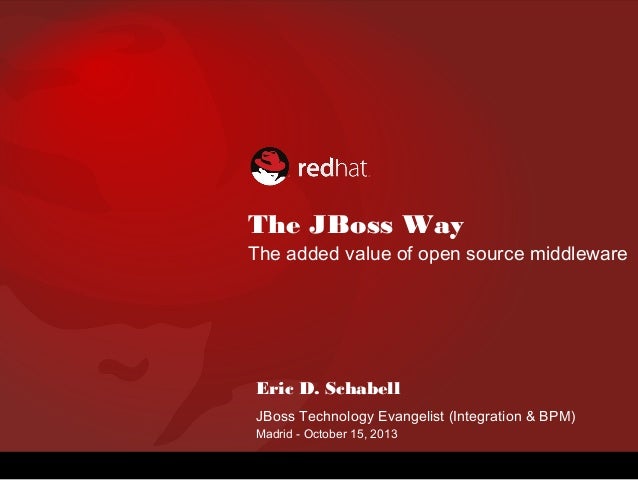 redhat.

The JBoss Way
The added value of open source middleware

Eric D. Schabell
JBoss Technology Evangelist (Integration & BPM)
Madrid - October 15, 2013